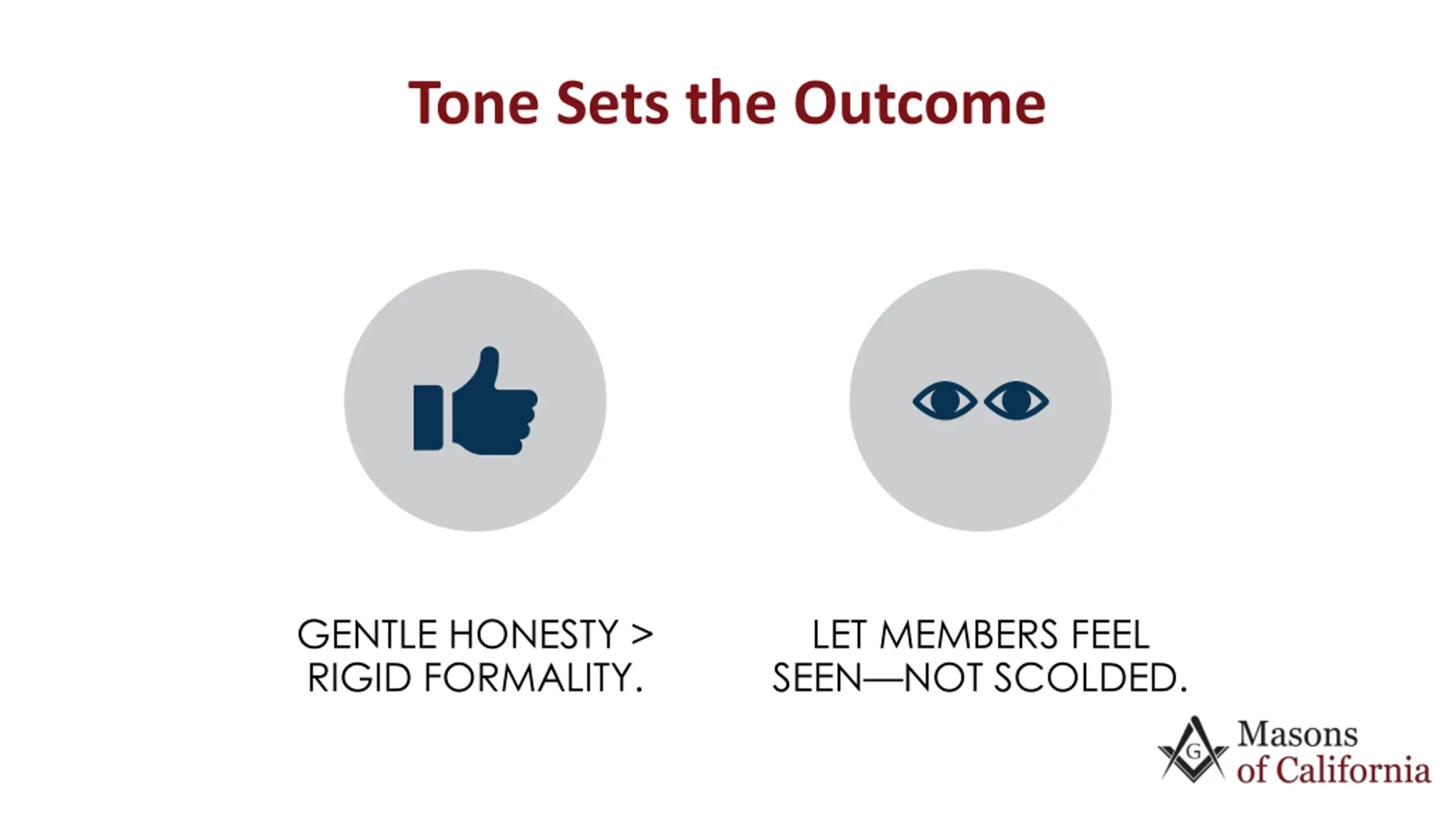 Tone Sets the Outcome

GENTLE HONESTY > RIGID FORMALITY.

LET MEMBERS FEEL SEEN—NOT SCOLDED.

G

Masons of California